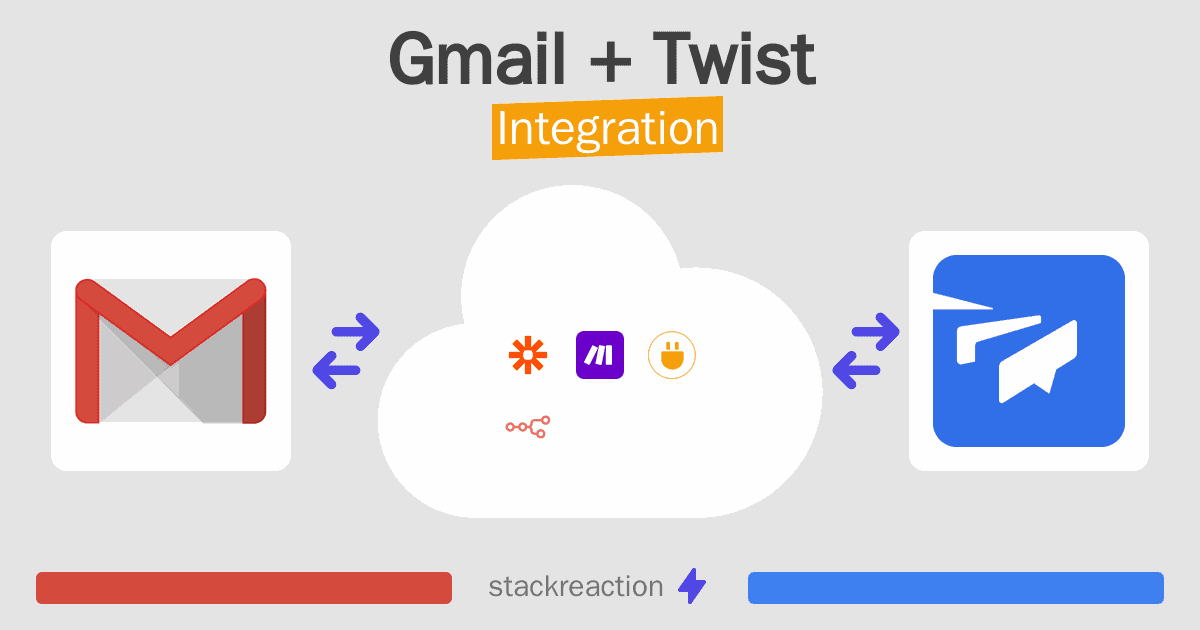 Gmail + Twist
Integration

stackreaction